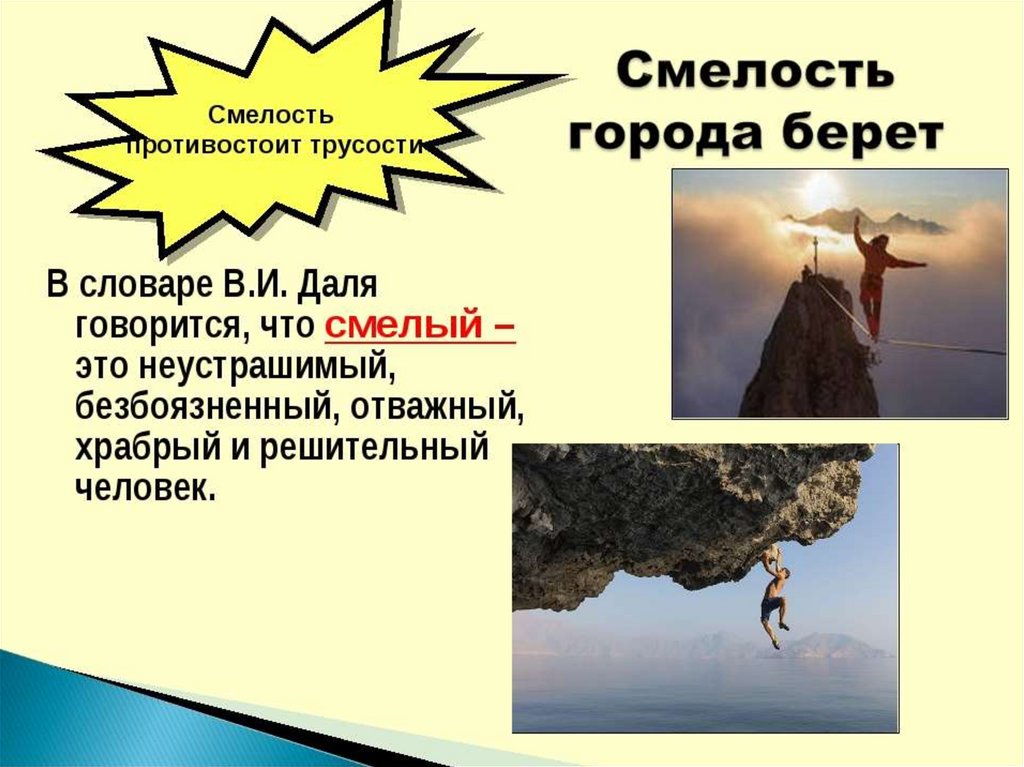 Смелость противостоит трусости

Смелость города берет

В словаре В.И. Даля говорится, что смелый – это неустрашимый, безбоязненный, отважный, храбрый и решительный человек.